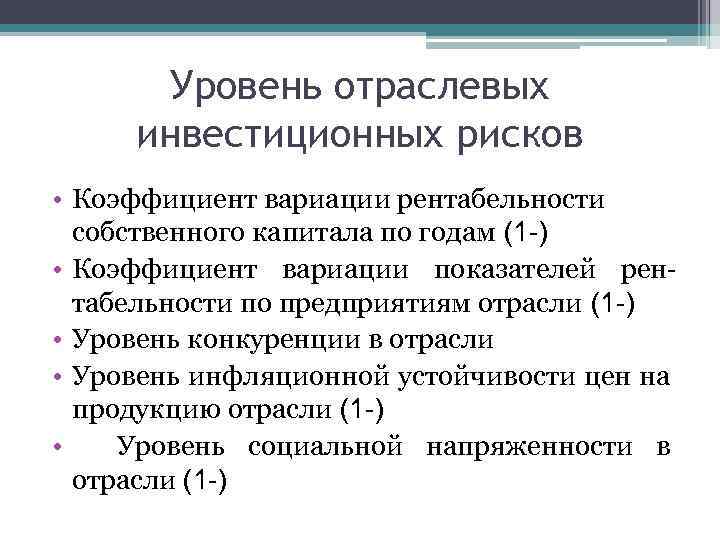 Уровень отраслевых инвестиционных рисков

• Коэффициент вариации рентабельности собственного капитала по годам (1-)
• Коэффициент вариации показателей рентабельности по предприятиям отрасли (1-)
• Уровень конкуренции в отрасли
• Уровень инфляционной устойчивости цен на продукцию отрасли (1-)
• Уровень социальной напряженности в отрасли (1-)